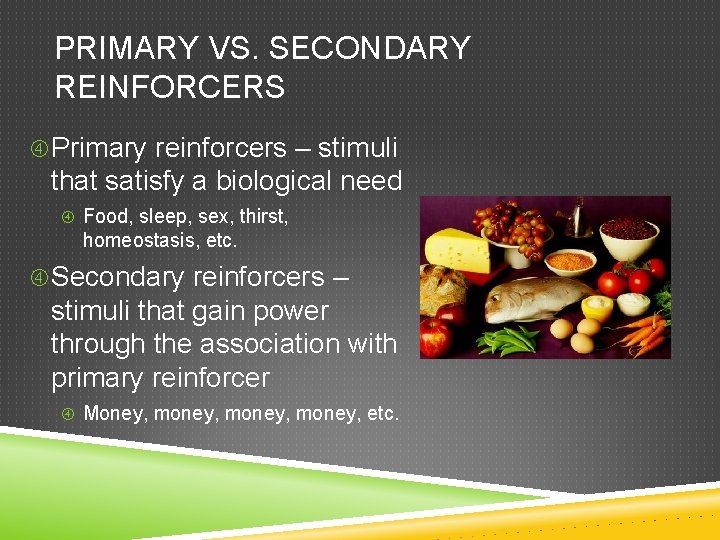 PRIMARY VS. SECONDARY REINFORCERS

Primary reinforcers – stimuli that satisfy a biological need

Food, sleep, sex, thirst, homeostasis, etc.

Secondary reinforcers – stimuli that gain power through the association with primary reinforcer

Money, money, money, money, etc.